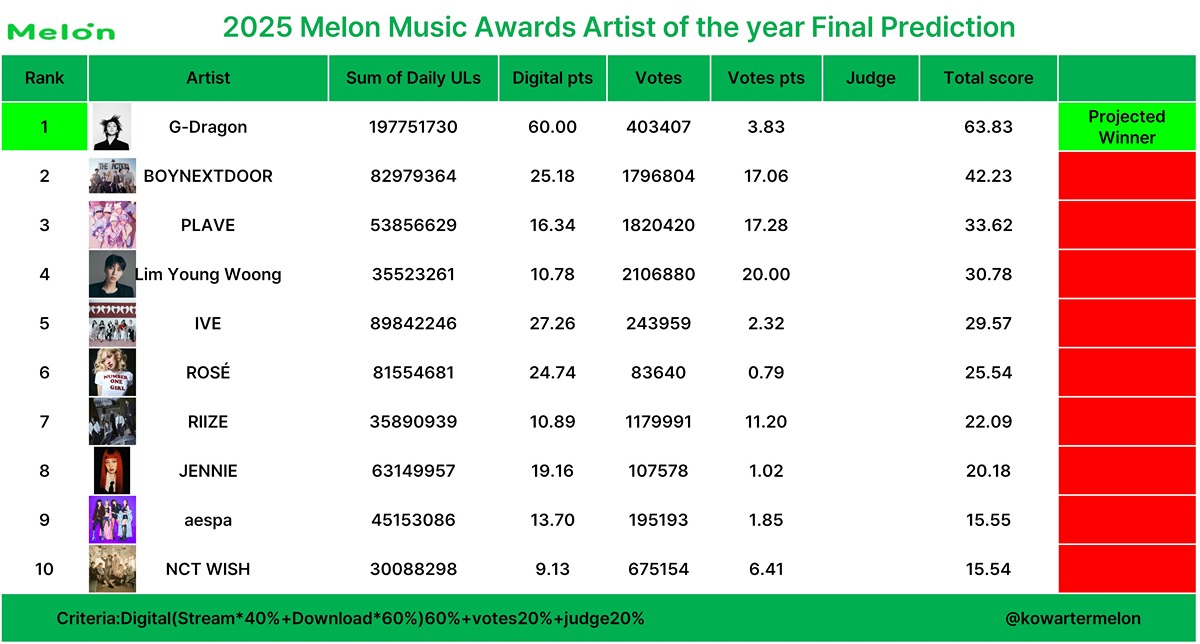 Melon

2025 Melon Music Awards Artist of the year Final Prediction

| Rank | Artist | Sum of Daily ULs | Digital pts | Votes | Votes pts | Judge | Total score | |
|---|---|---|---|---|---|---|---|---|
| 1 | G-Dragon | 197751730 | 60.00 | 403407 | 3.83 | | 63.83 | Projected Winner |
| 2 | BOYNEXTDOOR | 82979364 | 25.18 | 1796804 | 17.06 | | 42.23 | |
| 3 | PLAVE | 53856629 | 16.34 | 1820420 | 17.28 | | 33.62 | |
| 4 | Lim Young Woong | 35523261 | 10.78 | 2106880 | 20.00 | | 30.78 | |
| 5 | IVE | 89842246 | 27.26 | 243959 | 2.32 | | 29.57 | |
| 6 | ROSÉ | 81554681 | 24.74 | 83640 | 0.79 | | 25.54 | |
| 7 | RIIZE | 35890939 | 10.89 | 1179991 | 11.20 | | 22.09 | |
| 8 | JENNIE | 63149957 | 19.16 | 107578 | 1.02 | | 20.18 | |
| 9 | aespa | 45153086 | 13.70 | 195193 | 1.85 | | 15.55 | |
| 10 | NCT WISH | 30088298 | 9.13 | 675154 | 6.41 | | 15.54 | |

Criteria:Digital(Stream*40%+Download*60%)60%+votes20%+judge20%

@kowartermelon